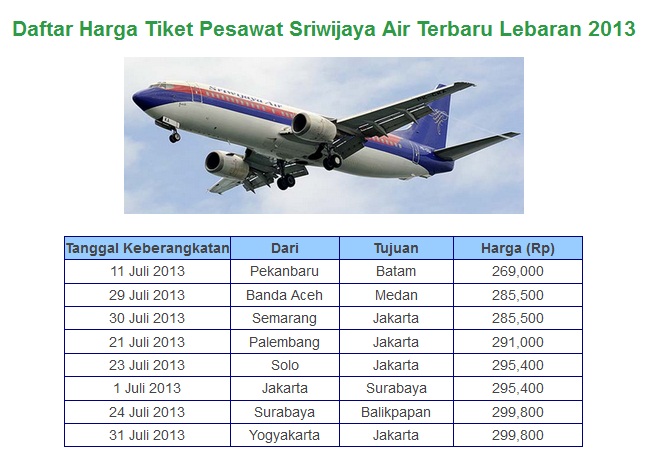 Daftar Harga Tiket Pesawat Sriwijaya Air Terbaru Lebaran 2013

Sriwijaya Air

| Tanggal Keberangkatan | Dari | Tujuan | Harga (Rp) |
|---|---|---|---|
| 11 Juli 2013 | Pekanbaru | Batam | 269,000 |
| 29 Juli 2013 | Banda Aceh | Medan | 285,500 |
| 30 Juli 2013 | Semarang | Jakarta | 285,500 |
| 21 Juli 2013 | Palembang | Jakarta | 291,000 |
| 23 Juli 2013 | Solo | Jakarta | 295,400 |
| 1 Juli 2013 | Jakarta | Surabaya | 295,400 |
| 24 Juli 2013 | Surabaya | Balikpapan | 299,800 |
| 31 Juli 2013 | Yogyakarta | Jakarta | 299,800 |